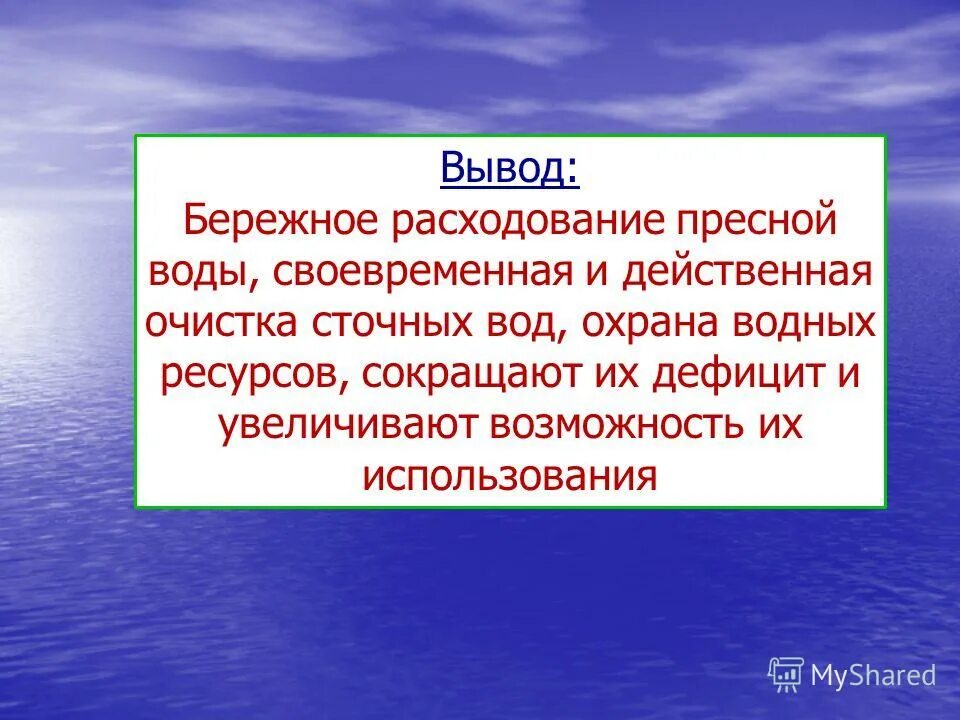 Вывод:
Бережное расходование пресной воды, своевременная и действенная очистка сточных вод, охрана водных ресурсов, сокращают их дефицит и увеличивают возможность их использования

MyShared